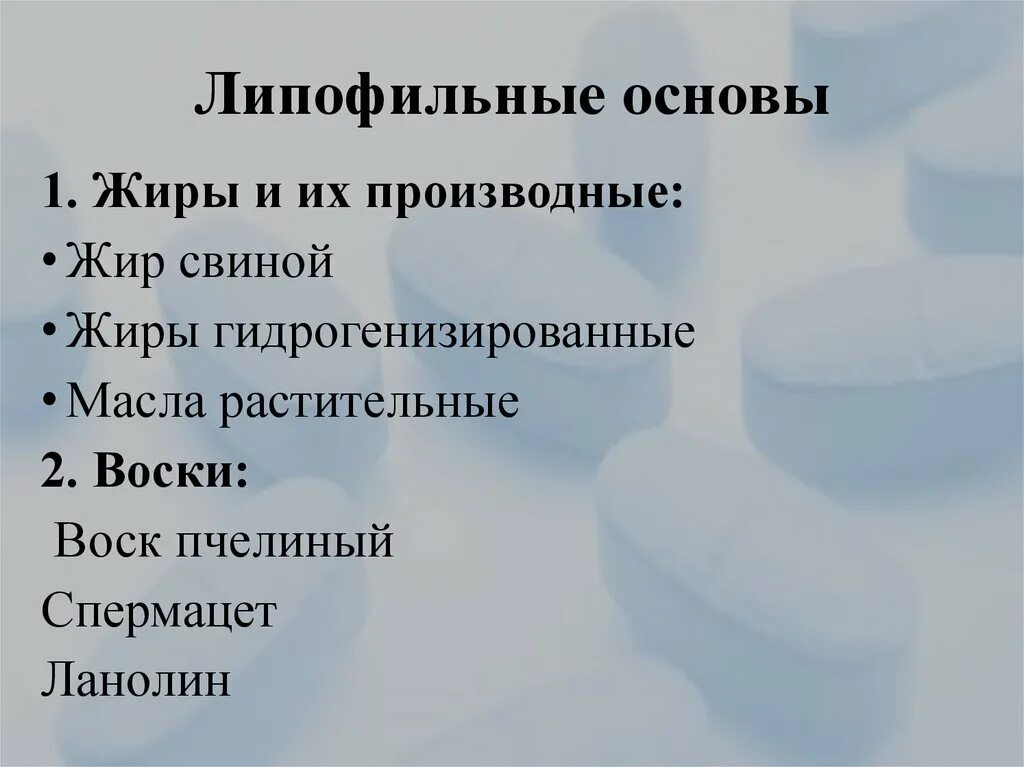 Липофильные основы

1. Жиры и их производные:

• Жир свиной

• Жиры гидрогенизированные

• Масла растительные

2. Воски:

Воск пчелиный

Спермацет

Ланолин